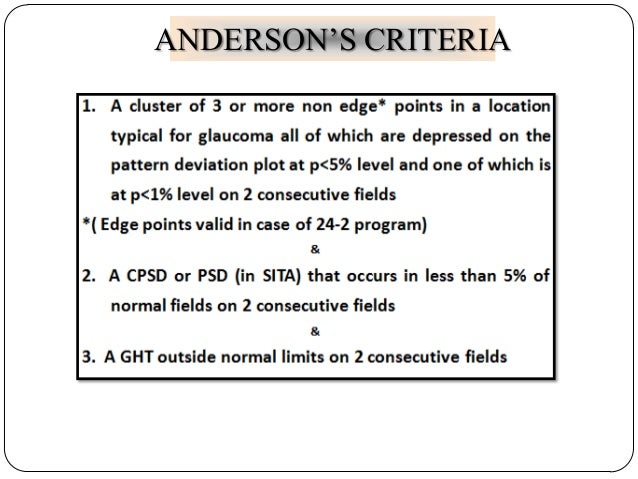 ANDERSON'S CRITERIA

1. A cluster of 3 or more non edge* points in a location typical for glaucoma all of which are depressed on the pattern deviation plot at p<5% level and one of which is at p<1% level on 2 consecutive fields

*( Edge points valid in case of 24-2 program)

&

2. A CPSD or PSD (in SITA) that occurs in less than 5% of normal fields on 2 consecutive fields

&

3. A GHT outside normal limits on 2 consecutive fields